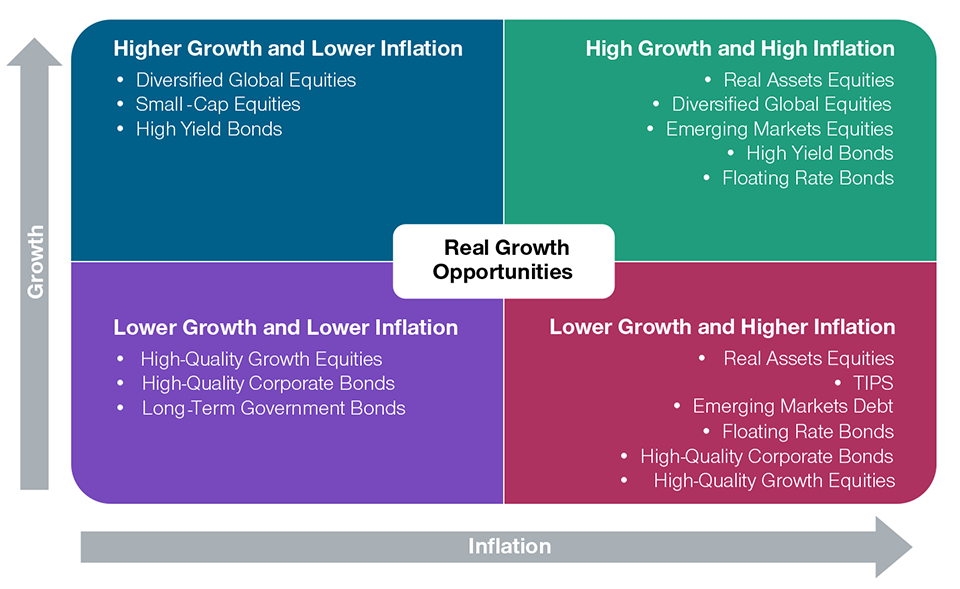 Growth

Higher Growth and Lower Inflation
• Diversified Global Equities
• Small-Cap Equities
• High Yield Bonds

High Growth and High Inflation
• Real Assets Equities
• Diversified Global Equities
• Emerging Markets Equities
• High Yield Bonds
• Floating Rate Bonds

Real Growth Opportunities

Lower Growth and Lower Inflation
• High-Quality Growth Equities
• High-Quality Corporate Bonds
• Long-Term Government Bonds

Lower Growth and Higher Inflation
• Real Assets Equities
• TIPS
• Emerging Markets Debt
• Floating Rate Bonds
• High-Quality Corporate Bonds
• High-Quality Growth Equities

Inflation